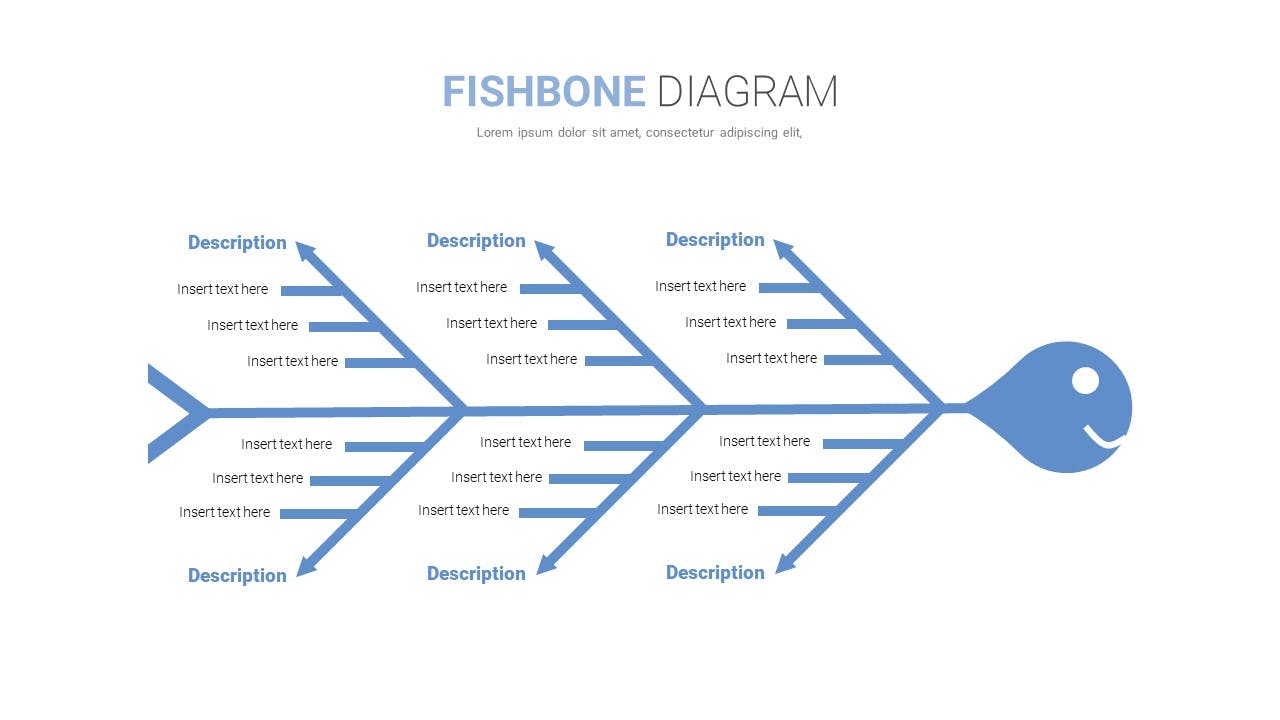 FISHBONE DIAGRAM

Lorem ipsum dolor sit amet, consectetur adipiscing elit,

Description
Insert text here
Insert text here
Insert text here

Description
Insert text here
Insert text here
Insert text here

Description
Insert text here
Insert text here
Insert text here

Insert text here
Insert text here
Insert text here
Description

Insert text here
Insert text here
Insert text here
Description

Insert text here
Insert text here
Insert text here
Description